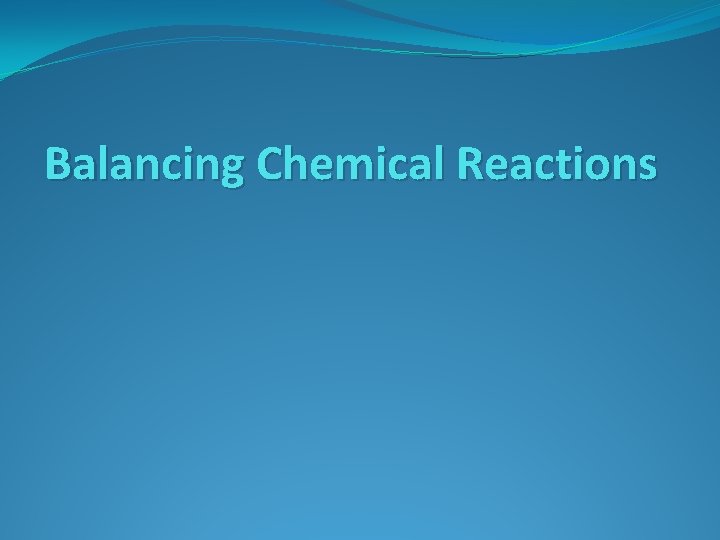 Balancing Chemical Reactions